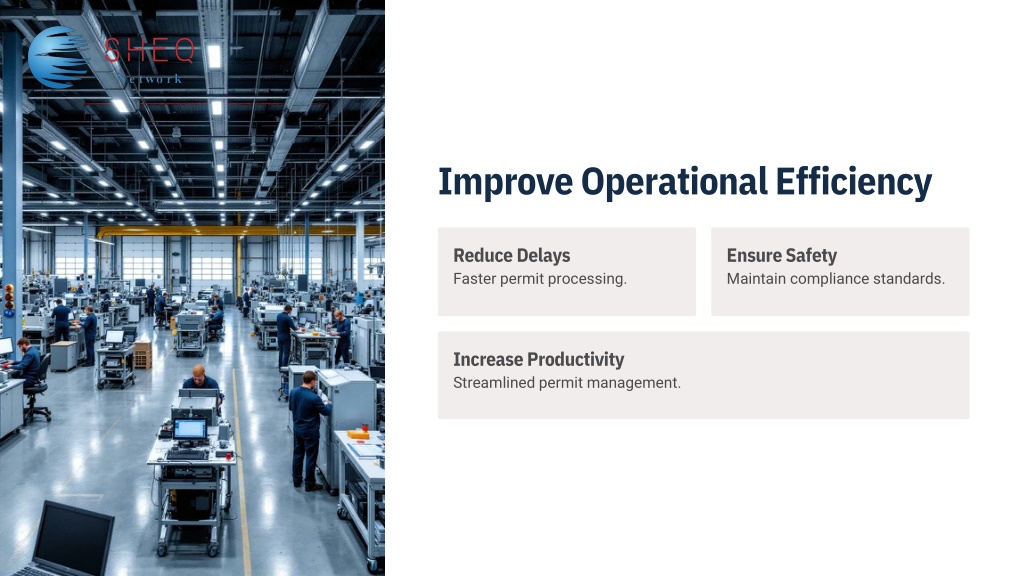 SHEQ
Network

Improve Operational Efficiency

Reduce Delays
Faster permit processing.

Ensure Safety
Maintain compliance standards.

Increase Productivity
Streamlined permit management.